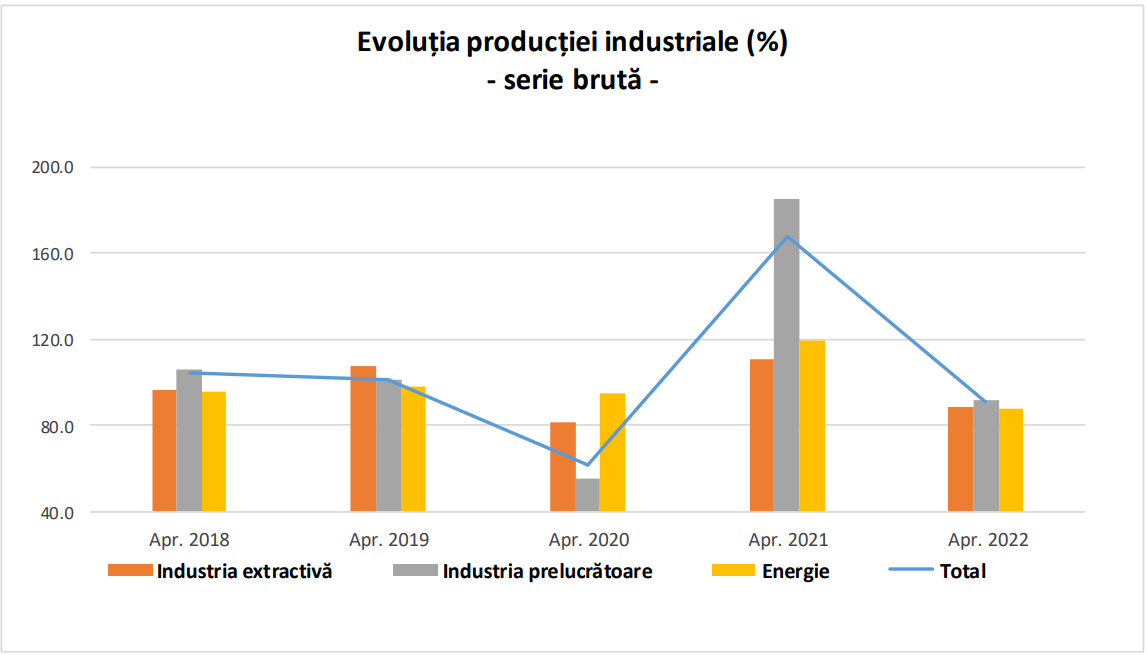 Evoluția producției industriale (%)
- serie brută -

200.0
160.0
120.0
80.0
40.0

Apr. 2018
Apr. 2019
Apr. 2020
Apr. 2021
Apr. 2022

Industria extractivă
Industria prelucrătoare
Energie
Total